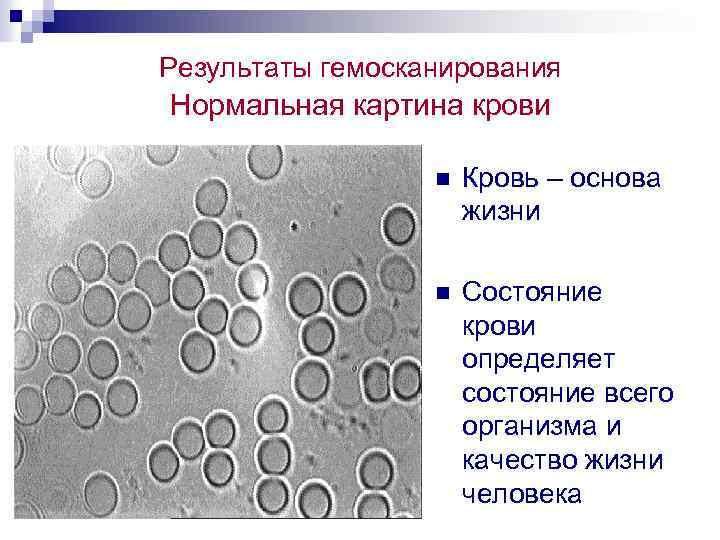 Результаты гемосканирования
Нормальная картина крови

Кровь – основа жизни

Состояние крови определяет состояние всего организма и качество жизни человека